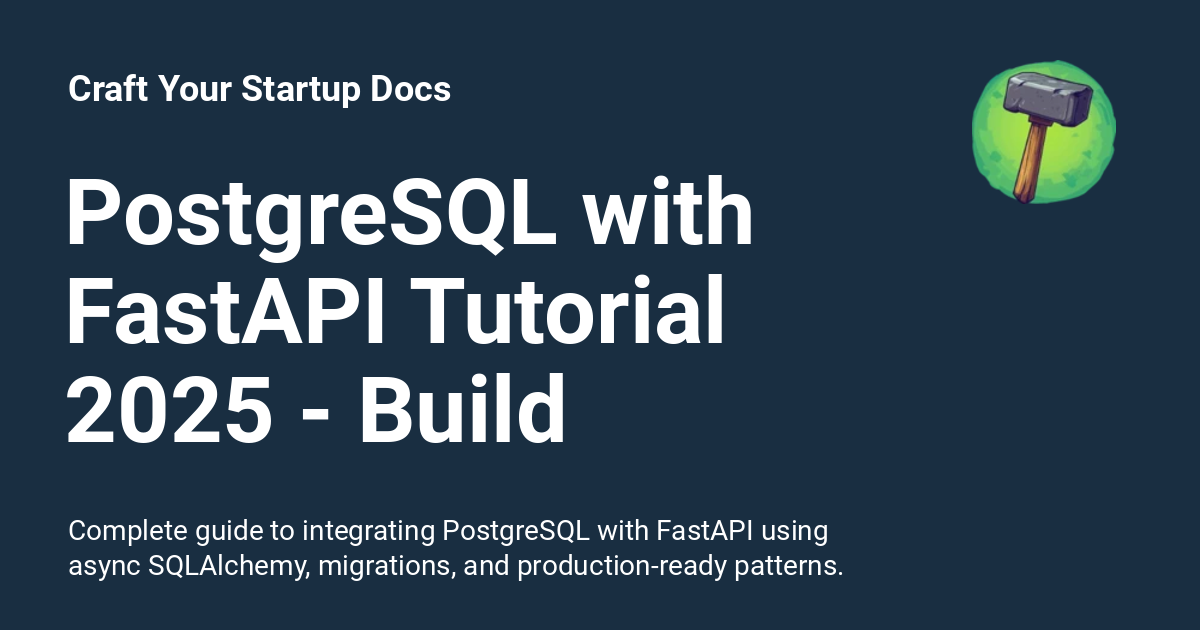 Craft Your Startup Docs

PostgreSQL with FastAPI Tutorial 2025 - Build

Complete guide to integrating PostgreSQL with FastAPI using async SQLAlchemy, migrations, and production-ready patterns.